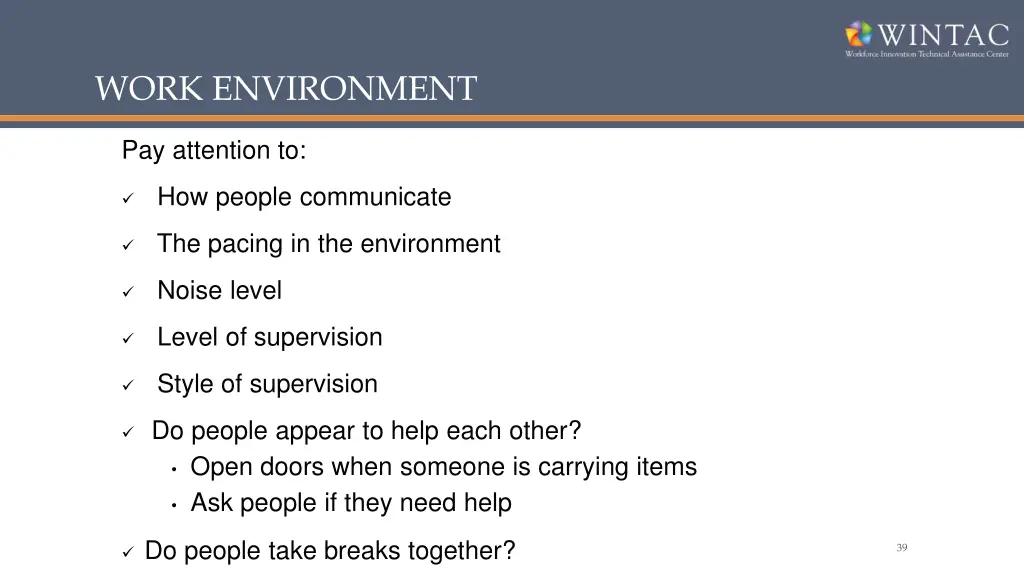 WINTAC
Workforce Innovation Technical Assistance Center

WORK ENVIRONMENT

Pay attention to:

✓ How people communicate

✓ The pacing in the environment

✓ Noise level

✓ Level of supervision

✓ Style of supervision

✓ Do people appear to help each other?
• Open doors when someone is carrying items
• Ask people if they need help

✓ Do people take breaks together?

39